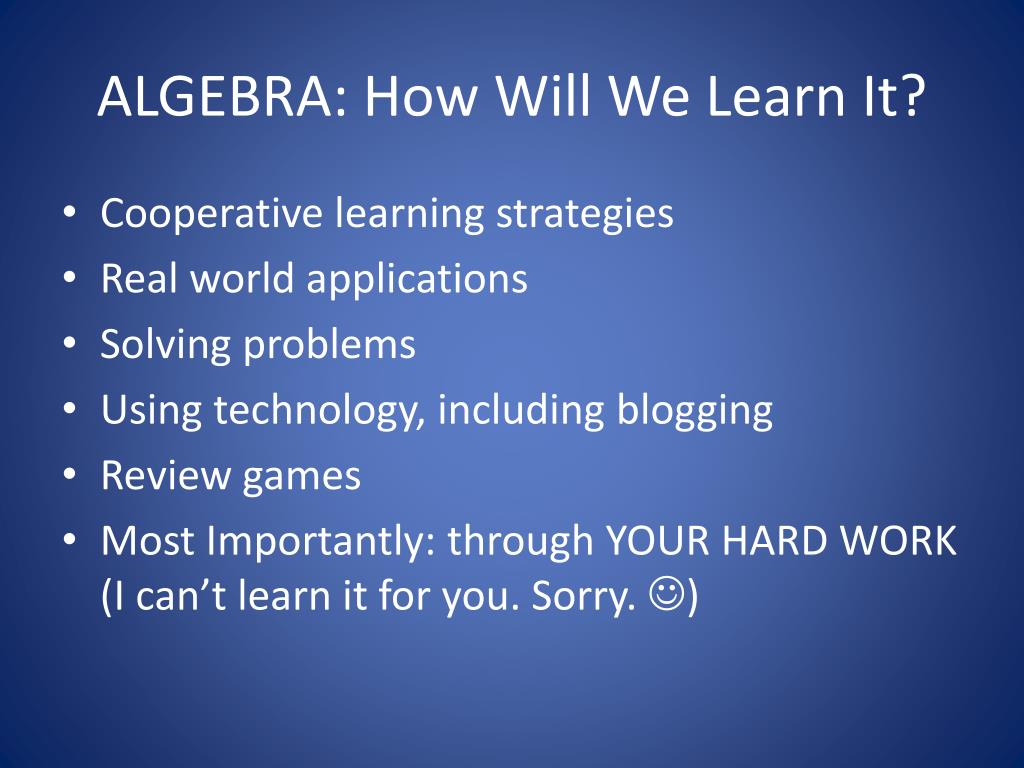 ALGEBRA: How Will We Learn It?

• Cooperative learning strategies
• Real world applications
• Solving problems
• Using technology, including blogging
• Review games
• Most Importantly: through YOUR HARD WORK (I can’t learn it for you. Sorry. ☺)